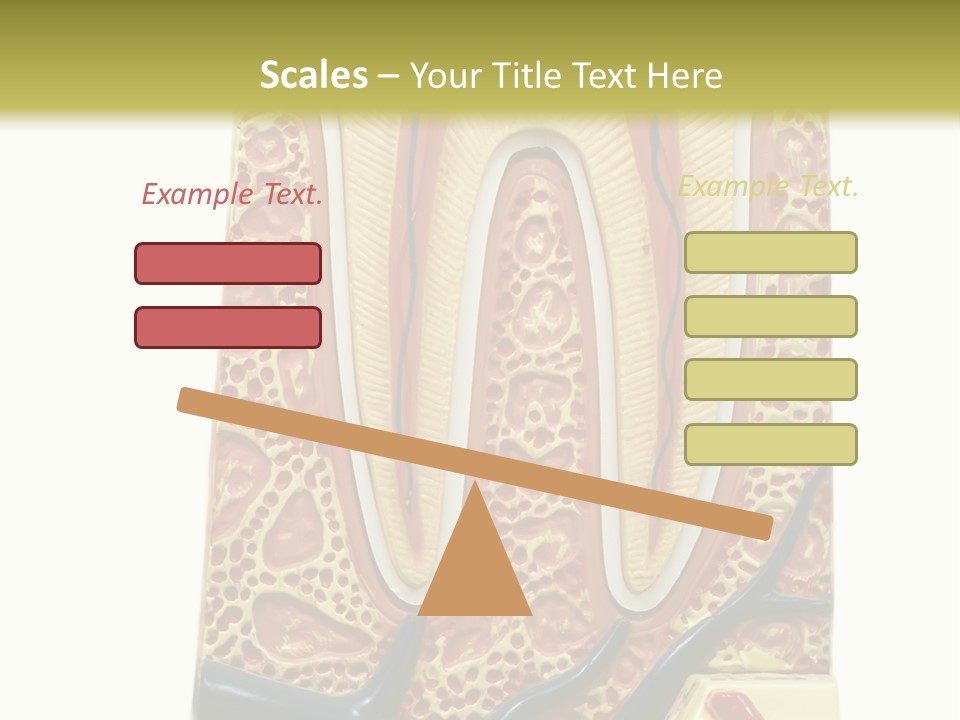 Scales – Your Title Text Here

Example Text.

Example Text.